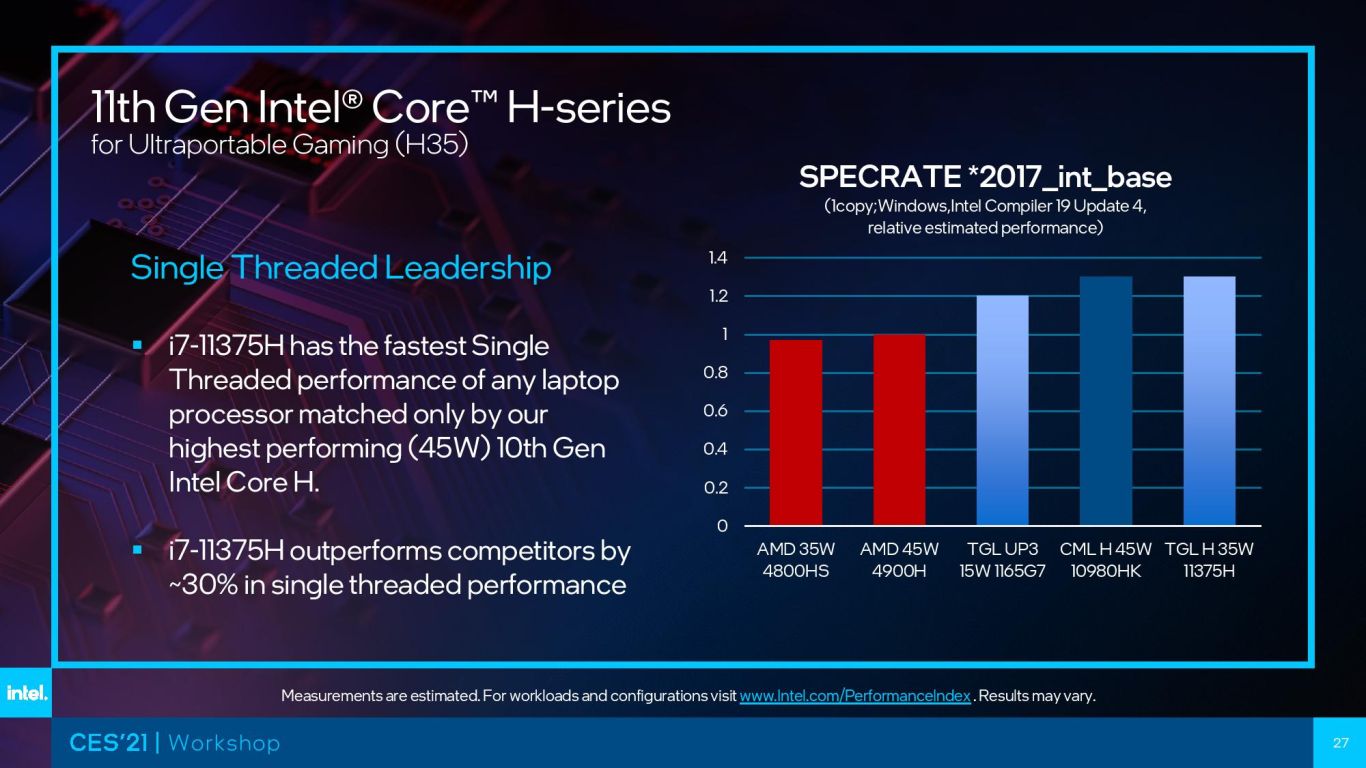 11th Gen Intel® Core™ H-series
for Ultraportable Gaming (H35)

Single Threaded Leadership

▪ i7-11375H has the fastest Single Threaded performance of any laptop processor matched only by our highest performing (45W) 10th Gen Intel Core H.

▪ i7-11375H outperforms competitors by ~30% in single threaded performance

SPECRATE *2017_int_base
(1copy;Windows,Intel Compiler 19 Update 4, relative estimated performance)

1.4
1.2
1
0.8
0.6
0.4
0.2
0

AMD 35W 4800HS
AMD 45W 4900H
TGL UP3 15W 1165G7
CML H 45W 10980HK
TGL H 35W 11375H

intel.

Measurements are estimated. For workloads and configurations visit www.Intel.com/PerformanceIndex . Results may vary.

CES'21 | Workshop

27